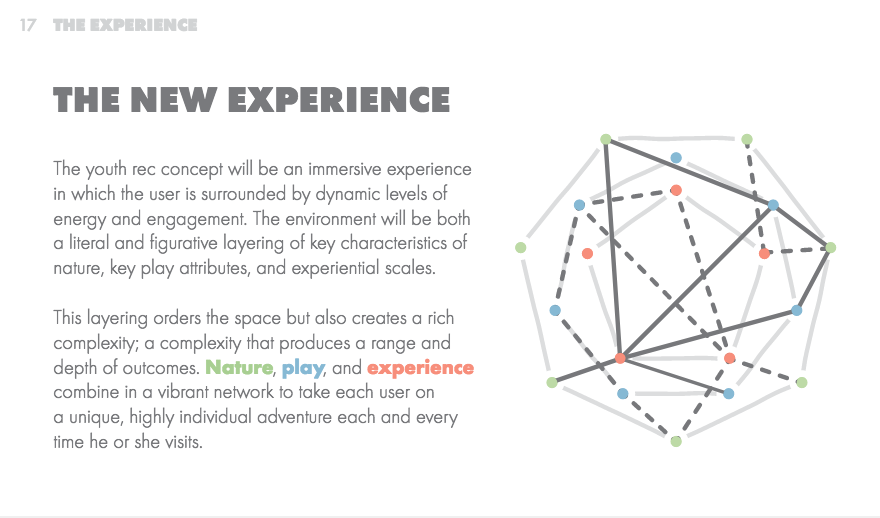 17 THE EXPERIENCE

THE NEW EXPERIENCE

The youth rec concept will be an immersive experience in which the user is surrounded by dynamic levels of energy and engagement. The environment will be both a literal and figurative layering of key characteristics of nature, key play attributes, and experiential scales.

This layering orders the space but also creates a rich complexity; a complexity that produces a range and depth of outcomes. Nature, play, and experience combine in a vibrant network to take each user on a unique, highly individual adventure each and every time he or she visits.